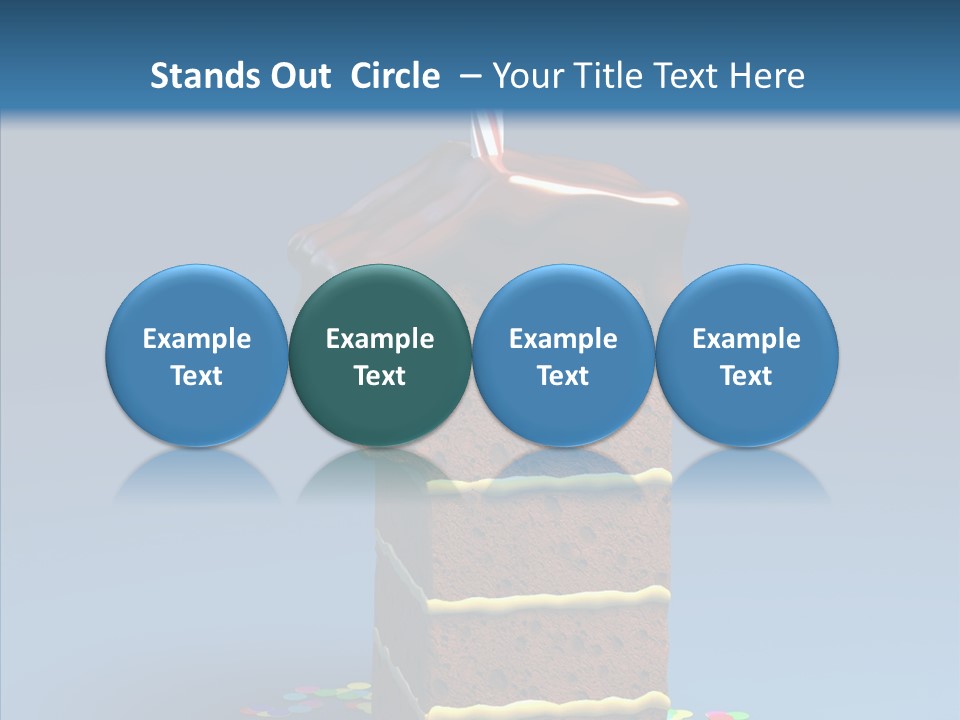 Stands Out Circle – Your Title Text Here

Example Text

Example Text

Example Text

Example Text